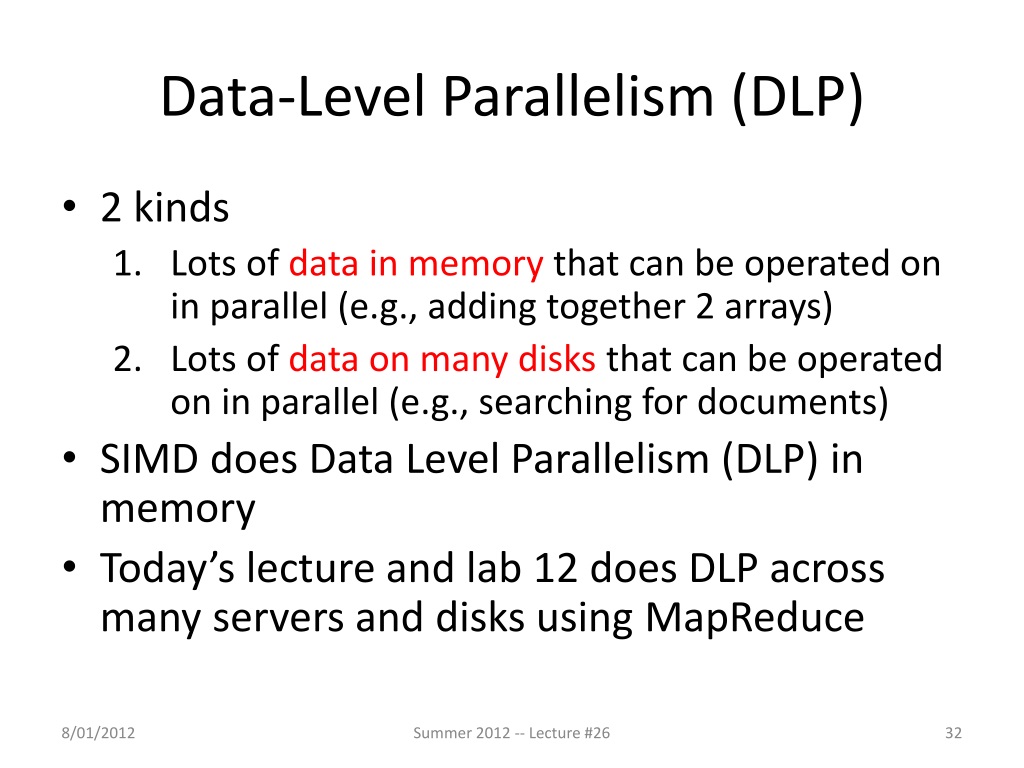 Data-Level Parallelism (DLP)

• 2 kinds
1. Lots of data in memory that can be operated on in parallel (e.g., adding together 2 arrays)
2. Lots of data on many disks that can be operated on in parallel (e.g., searching for documents)
• SIMD does Data Level Parallelism (DLP) in memory
• Today's lecture and lab 12 does DLP across many servers and disks using MapReduce

8/01/2012
Summer 2012 -- Lecture #26
32